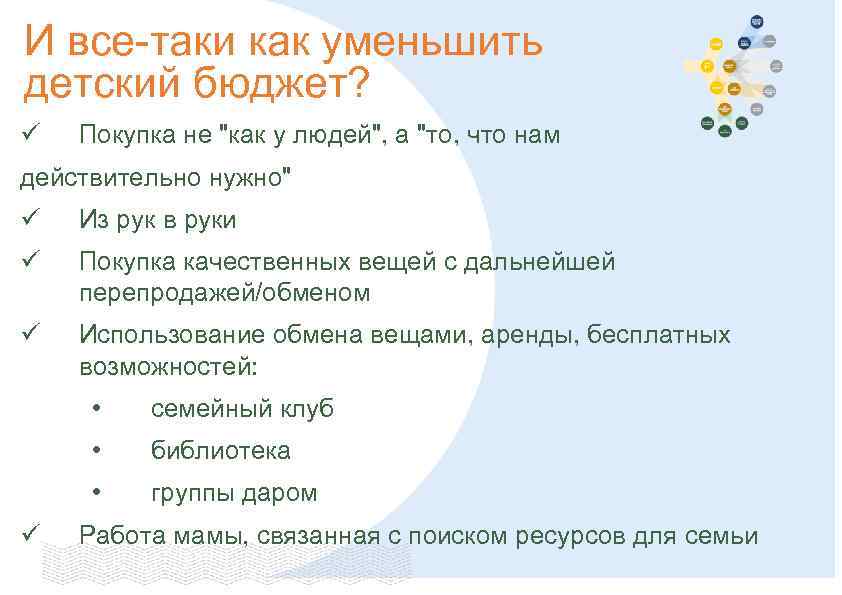 И все-таки как уменьшить детский бюджет?

✓ Покупка не "как у людей", а "то, что нам действительно нужно"

✓ Из рук в руки

✓ Покупка качественных вещей с дальнейшей перепродажей/обменом

✓ Использование обмена вещами, аренды, бесплатных возможностей:

• семейный клуб

• библиотека

• группы даром

✓ Работа мамы, связанная с поиском ресурсов для семьи